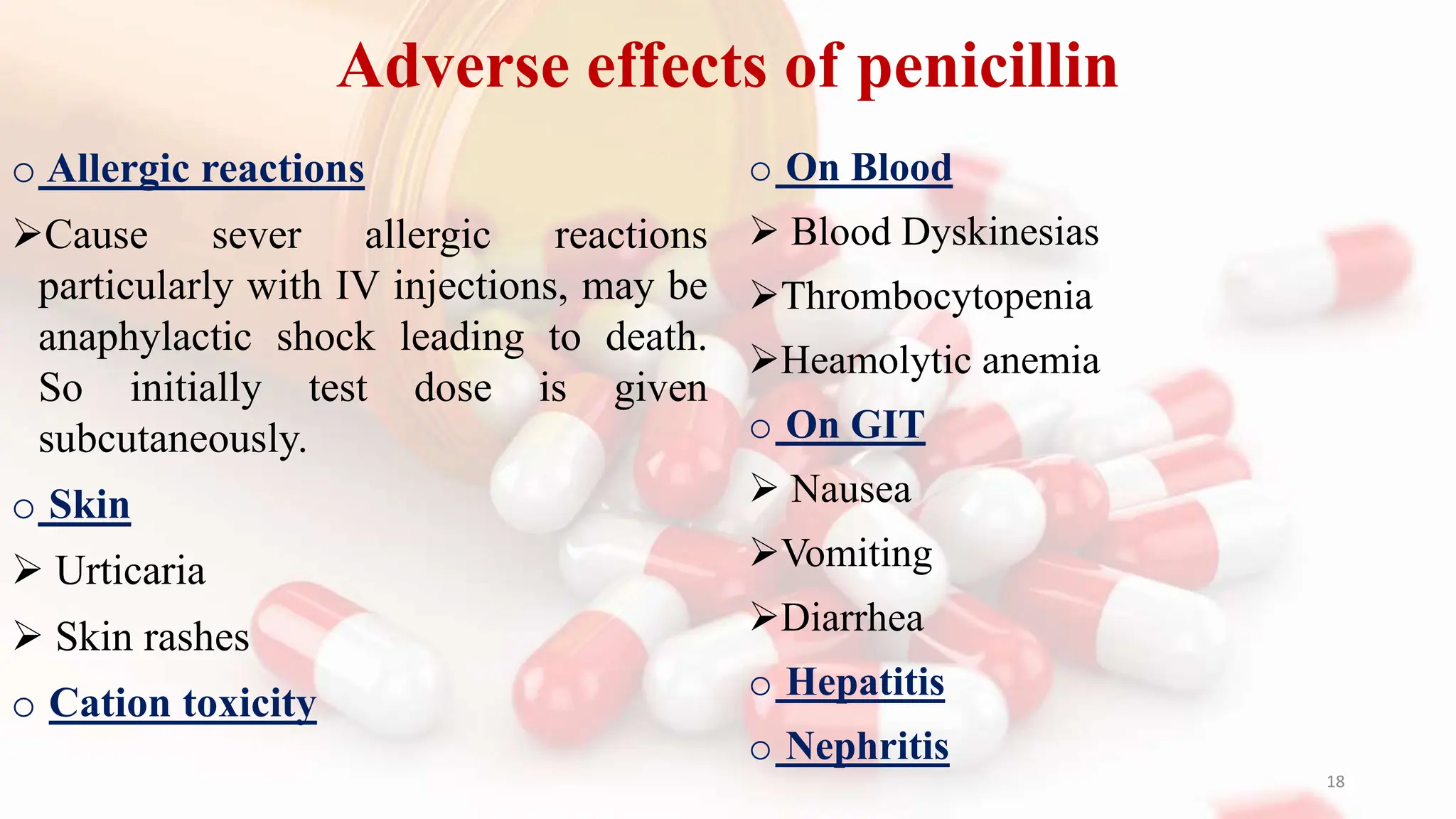 Adverse effects of penicillin

○ Allergic reactions

➢Cause sever allergic reactions particularly with IV injections, may be anaphylactic shock leading to death. So initially test dose is given subcutaneously.

○ Skin

➢ Urticaria

➢ Skin rashes

○ Cation toxicity

○ On Blood

➢ Blood Dyskinesias

➢Thrombocytopenia

➢Heamolytic anemia

○ On GIT

➢ Nausea

➢Vomiting

➢Diarrhea

○ Hepatitis

○ Nephritis

18